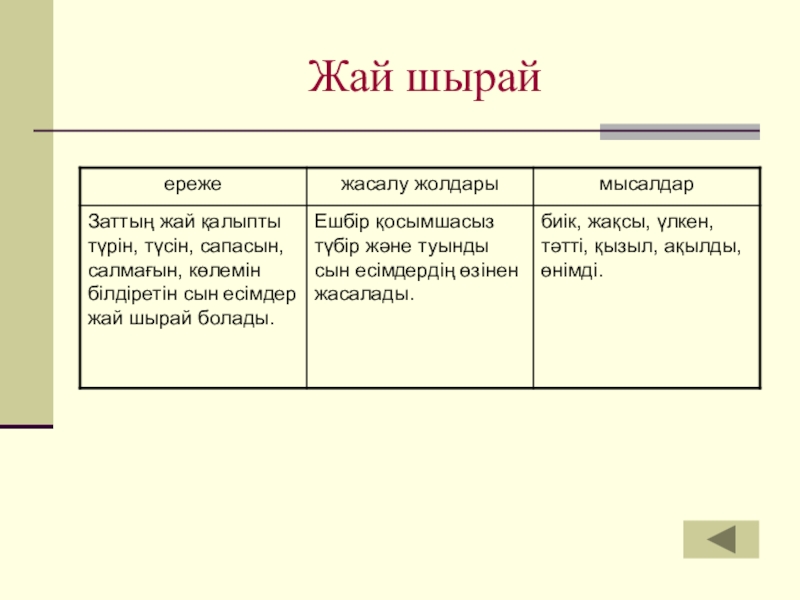 Жай шырай

| ереже | жасалу жолдары | мысалдар |
|---|---|---|
| Заттың жай қалыпты түрін, түсін, сапасын, салмағын, көлемін білдіретін сын есімдер жай шырай болады. | Ешбір қосымшасыз түбір және туынды сын есімдердің өзінен жасалады. | биік, жақсы, үлкен, тәтті, қызыл, ақылды, өнімді. |